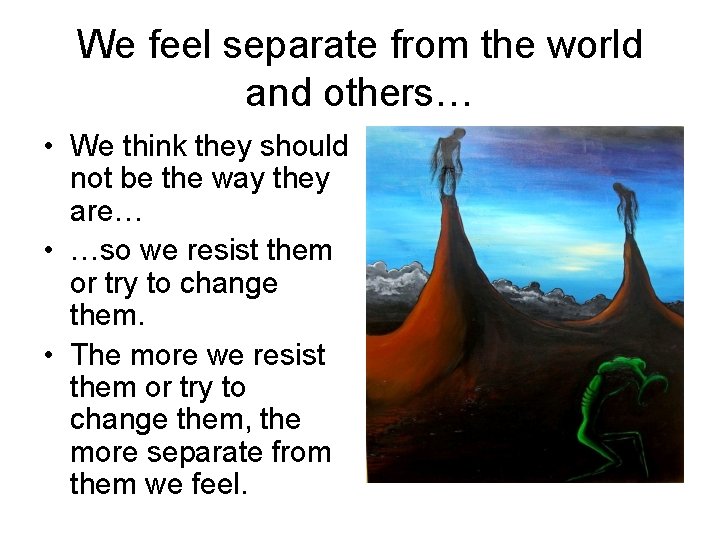 We feel separate from the world and others…

• We think they should not be the way they are…
• …so we resist them or try to change them.
• The more we resist them or try to change them, the more separate from them we feel.